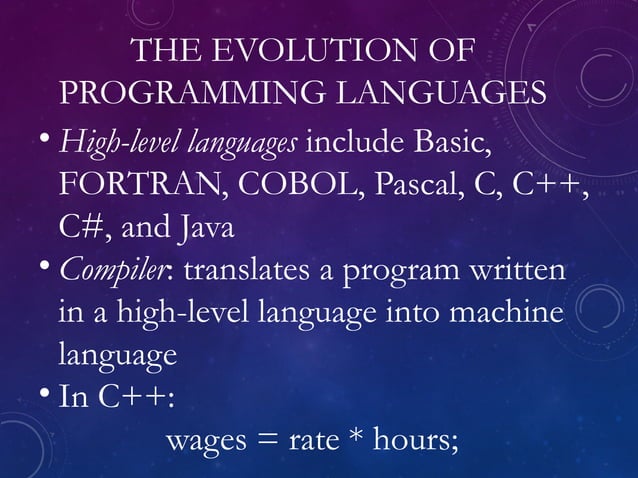 THE EVOLUTION OF PROGRAMMING LANGUAGES

• High-level languages include Basic, FORTRAN, COBOL, Pascal, C, C++, C#, and Java

• Compiler: translates a program written in a high-level language into machine language

• In C++:

wages = rate * hours;